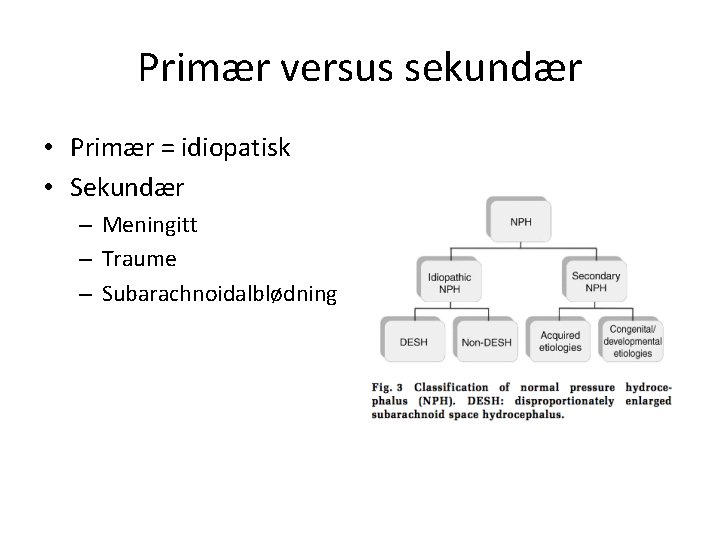 Primær versus sekundær

• Primær = idiopatisk
• Sekundær
  – Meningitt
  – Traume
  – Subarachnoidalblødning

NPH

Idiopathic NPH

Secondary NPH

DESH

Non-DESH

Acquired etiologies

Congenital/ developmental etiologies

Fig. 3 Classification of normal pressure hydrocephalus (NPH). DESH: disproportionately enlarged subarachnoid space hydrocephalus.